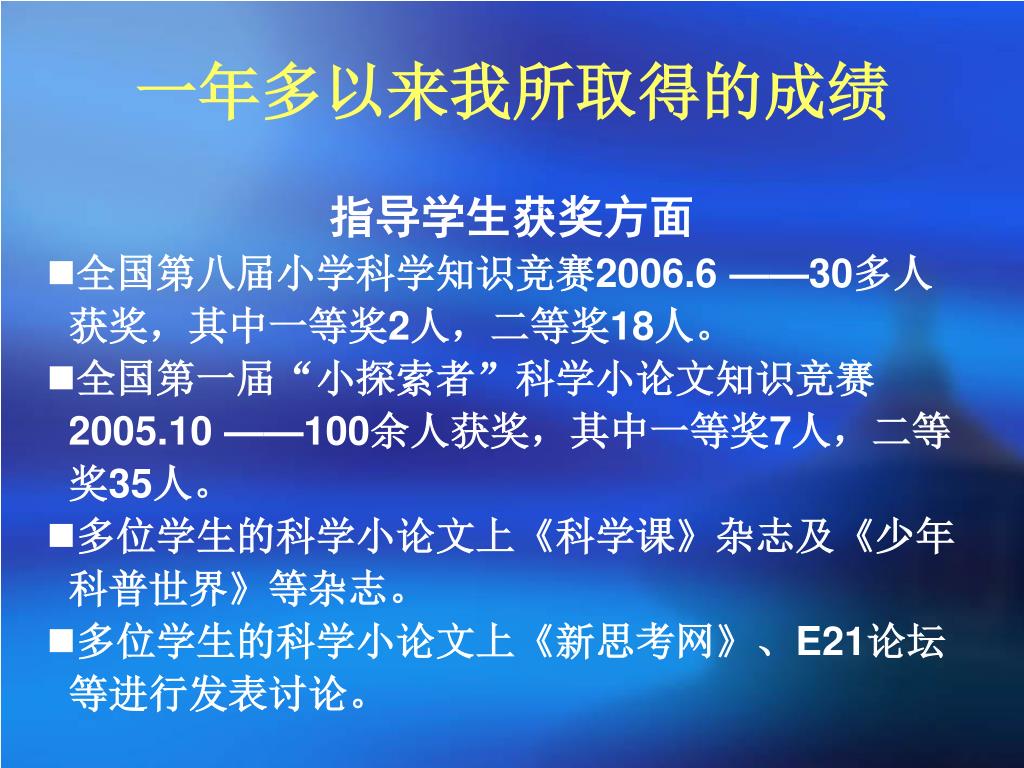 一年多以来我所取得的成绩

指导学生获奖方面

■全国第八届小学科学知识竞赛2006.6 ——30多人获奖，其中一等奖2人，二等奖18人。

■全国第一届“小探索者”科学小论文知识竞赛2005.10 ——100余人获奖，其中一等奖7人，二等奖35人。

■多位学生的科学小论文上《科学课》杂志及《少年科普世界》等杂志。

■多位学生的科学小论文上《新思考网》、E21论坛等进行发表讨论。